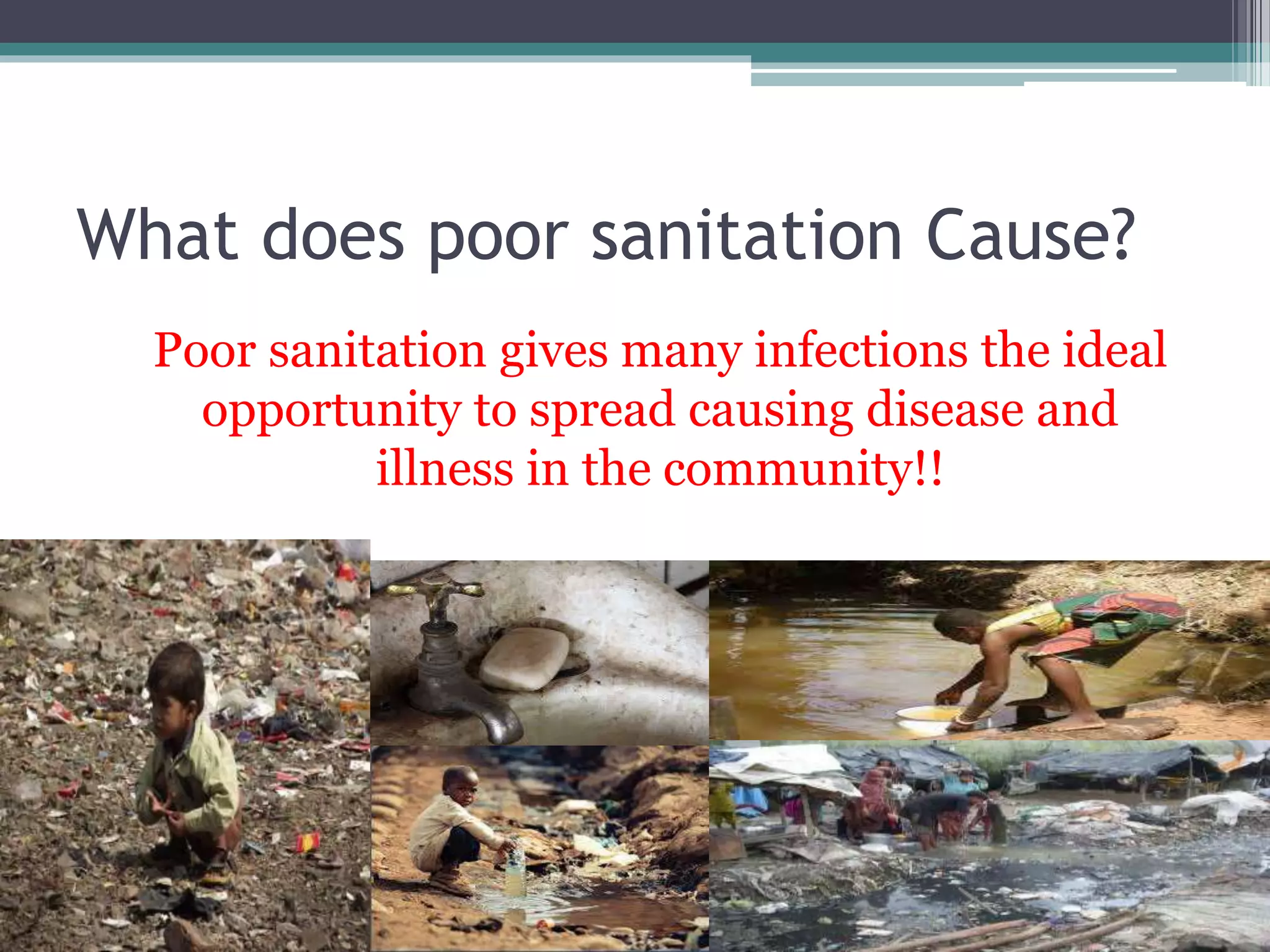 What does poor sanitation Cause?

Poor sanitation gives many infections the ideal opportunity to spread causing disease and illness in the community!!